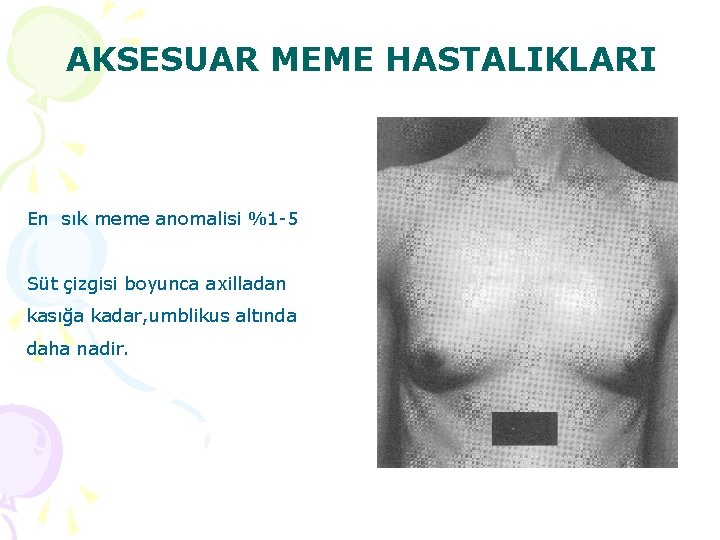 AKSESUAR MEME HASTALIKLARI

En sık meme anomalisi %1-5

Süt çizgisi boyunca axilladan kasığa kadar,umblikus altında daha nadir.